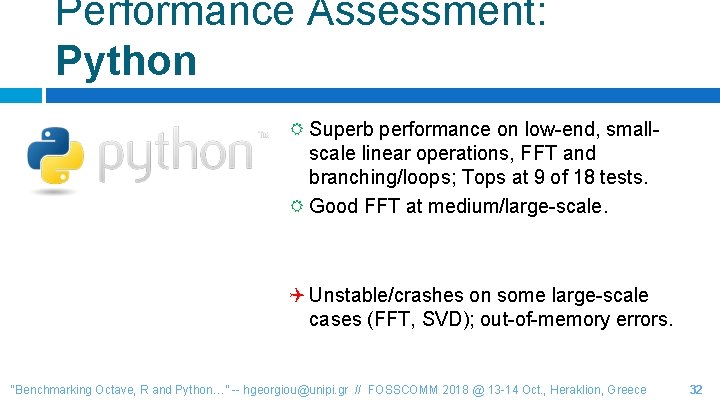 Performance Assessment:
Python

python™

Superb performance on low-end, small-scale linear operations, FFT and branching/loops; Tops at 9 of 18 tests.

Good FFT at medium/large-scale.

Unstable/crashes on some large-scale cases (FFT, SVD); out-of-memory errors.

"Benchmarking Octave, R and Python..." -- hgeorgiou@unipi.gr // FOSSCOMM 2018 @ 13-14 Oct., Heraklion, Greece 32